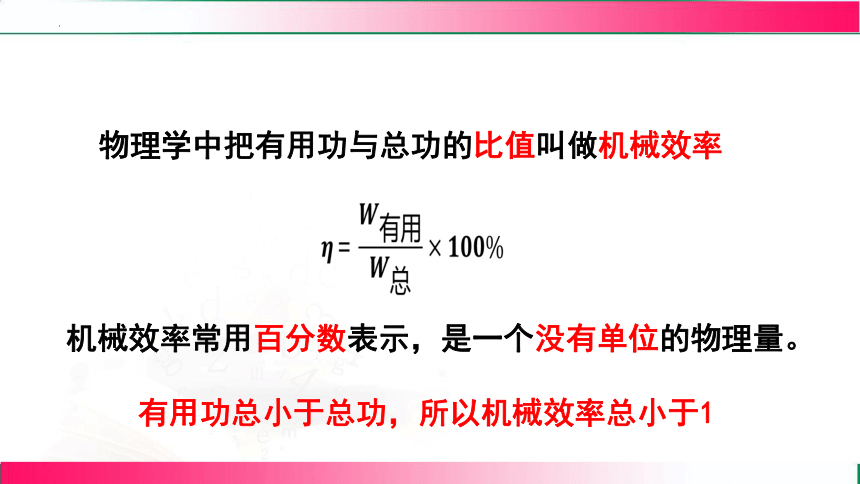 物理学中把有用功与总功的比值叫做机械效率

$\eta = \frac{W_{有用}}{W_{总}} \times 100\%$

机械效率常用百分数表示，是一个没有单位的物理量。

有用功总小于总功，所以机械效率总小于1